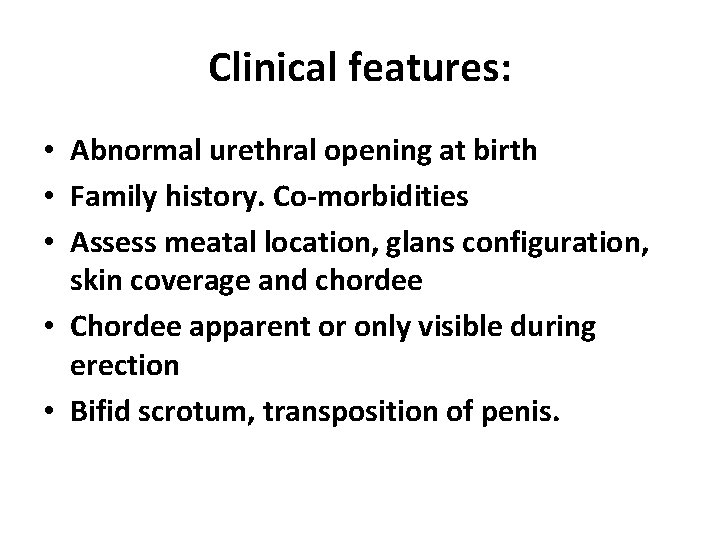 Clinical features:

• Abnormal urethral opening at birth
• Family history. Co-morbidities
• Assess meatal location, glans configuration, skin coverage and chordee
• Chordee apparent or only visible during erection
• Bifid scrotum, transposition of penis.